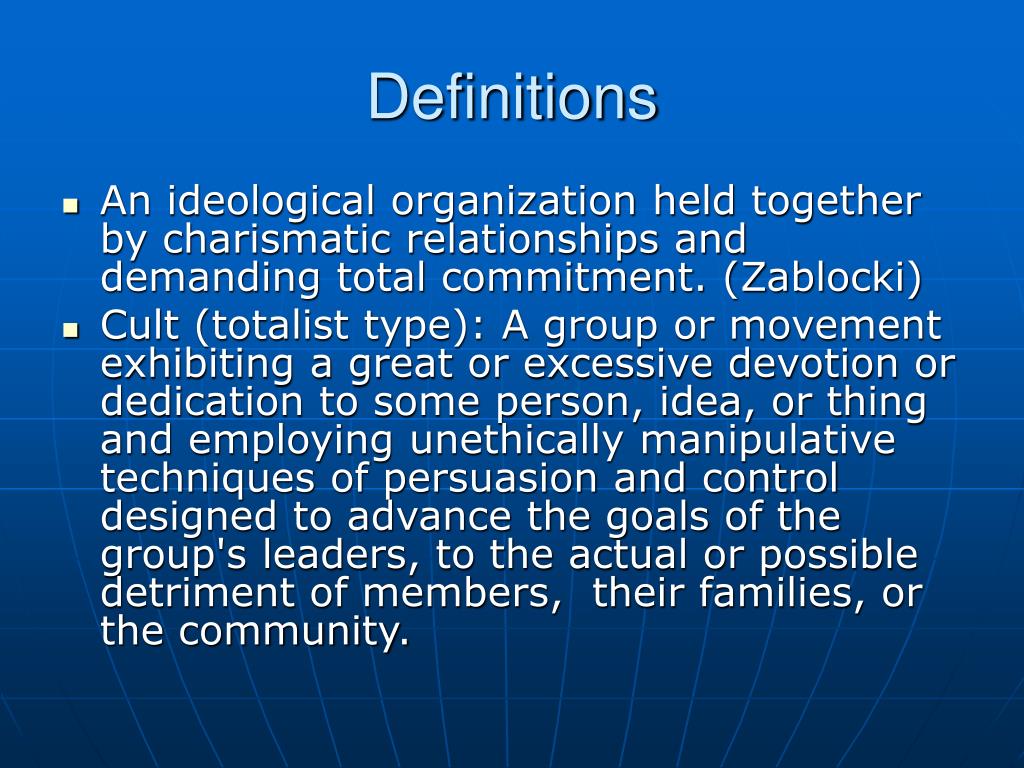 Definitions

- An ideological organization held together by charismatic relationships and demanding total commitment. (Zablocki)
- Cult (totalist type): A group or movement exhibiting a great or excessive devotion or dedication to some person, idea, or thing and employing unethically manipulative techniques of persuasion and control designed to advance the goals of the group's leaders, to the actual or possible detriment of members, their families, or the community.